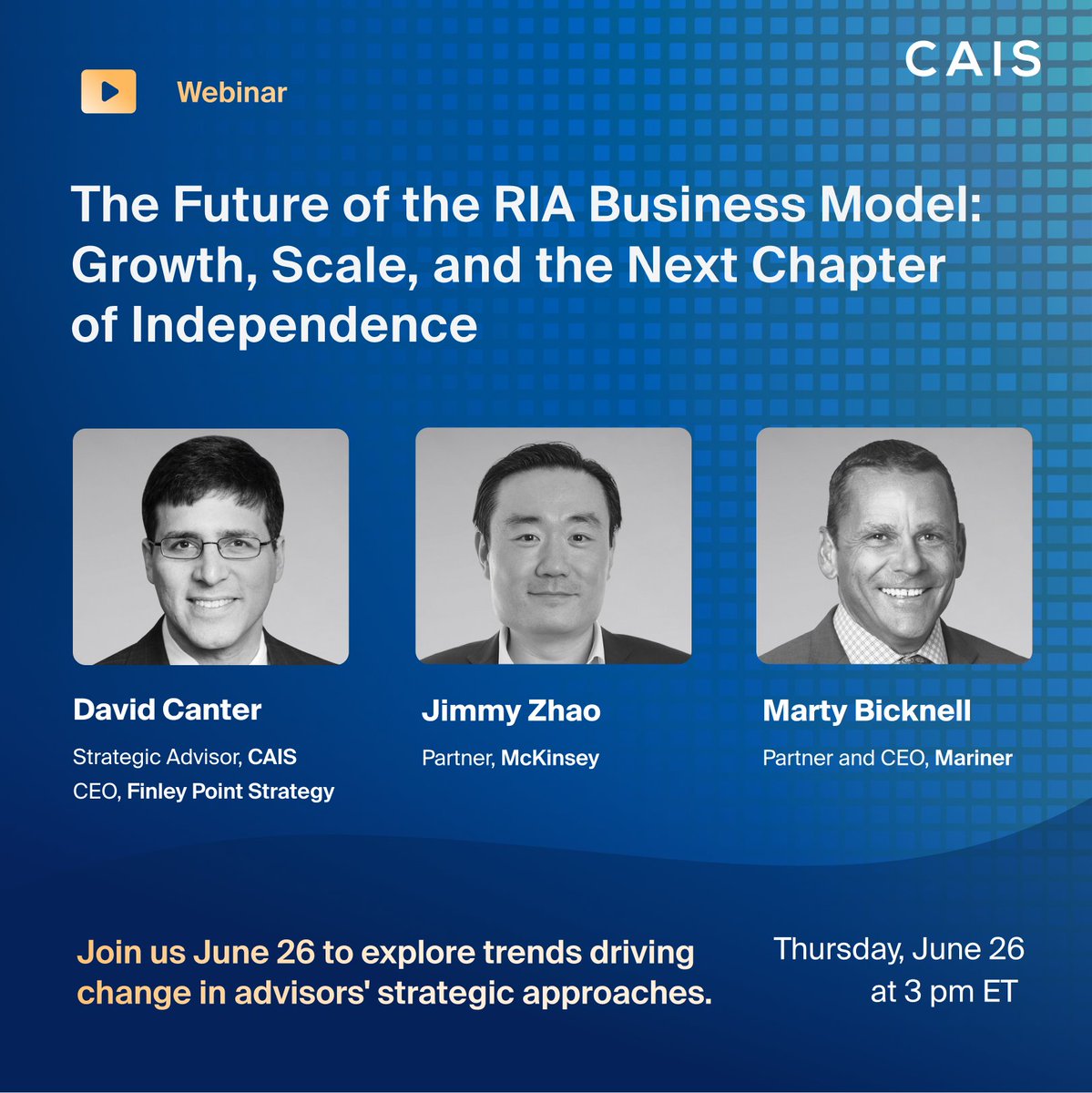 Webinar

CAIS

The Future of the RIA Business Model: Growth, Scale, and the Next Chapter of Independence

David Canter
Strategic Advisor, CAIS
CEO, Finley Point Strategy

Jimmy Zhao
Partner, McKinsey

Marty Bicknell
Partner and CEO, Mariner

Join us June 26 to explore trends driving change in advisors' strategic approaches.

Thursday, June 26 at 3 pm ET